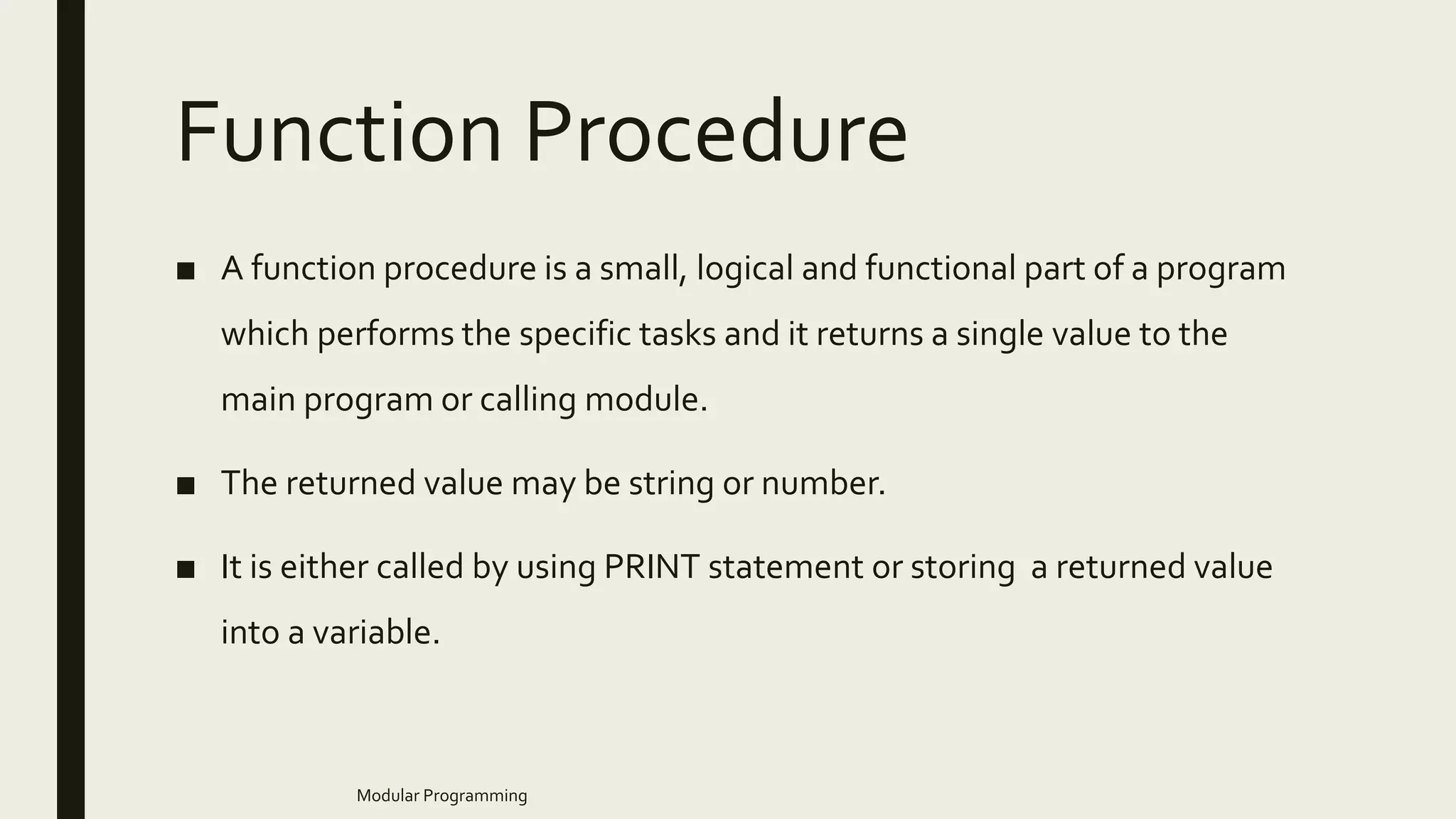 Function Procedure

■ A function procedure is a small, logical and functional part of a program which performs the specific tasks and it returns a single value to the main program or calling module.

■ The returned value may be string or number.

■ It is either called by using PRINT statement or storing a returned value into a variable.

Modular Programming